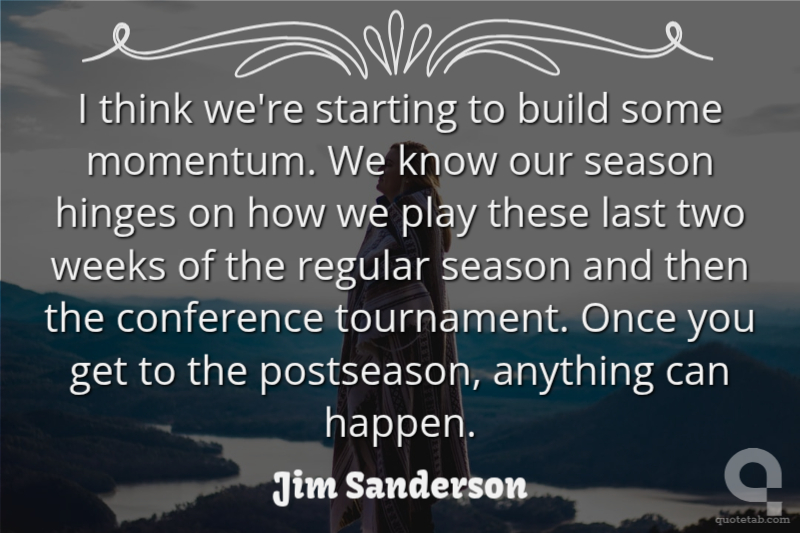 I think we're starting to build some momentum. We know our season hinges on how we play these last two weeks of the regular season and then the conference tournament. Once you get to the postseason, anything can happen.

Jim Sanderson

quotetab.com